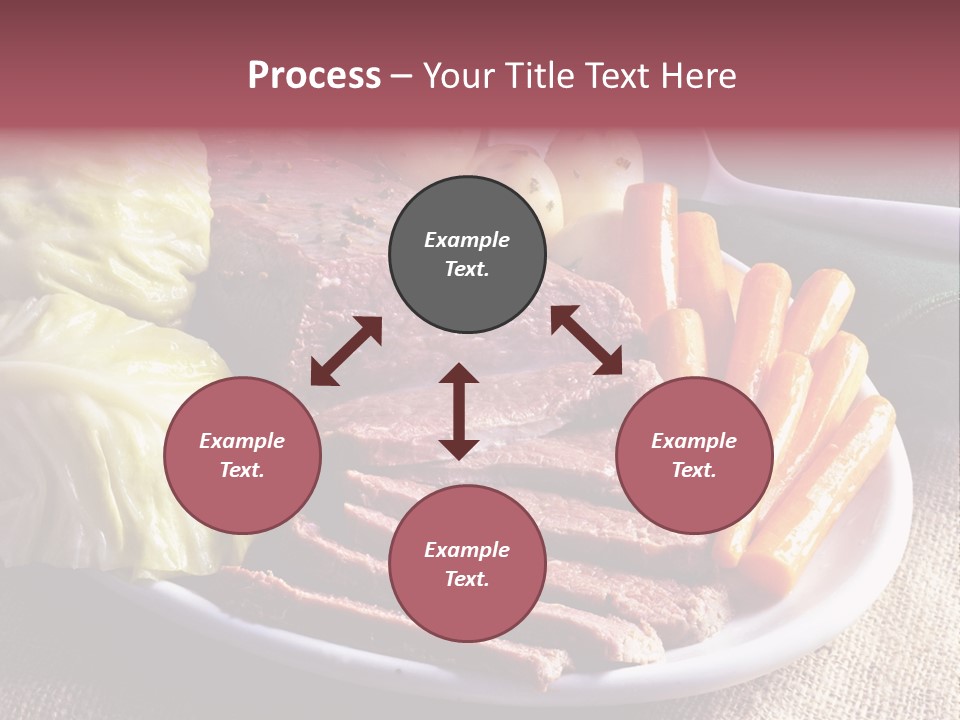 Process – Your Title Text Here

Example Text.

Example Text.

Example Text.

Example Text.